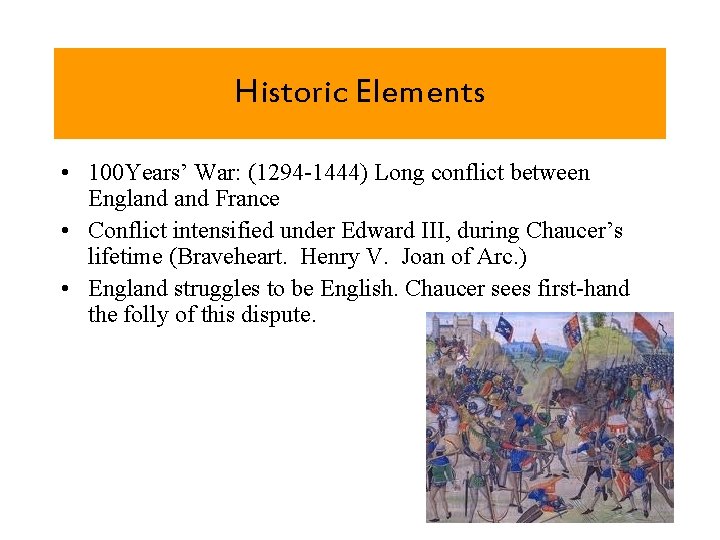 Historic Elements

• 100Years' War: (1294-1444) Long conflict between England and France
• Conflict intensified under Edward III, during Chaucer's lifetime (Braveheart. Henry V. Joan of Arc.)
• England struggles to be English. Chaucer sees first-hand the folly of this dispute.